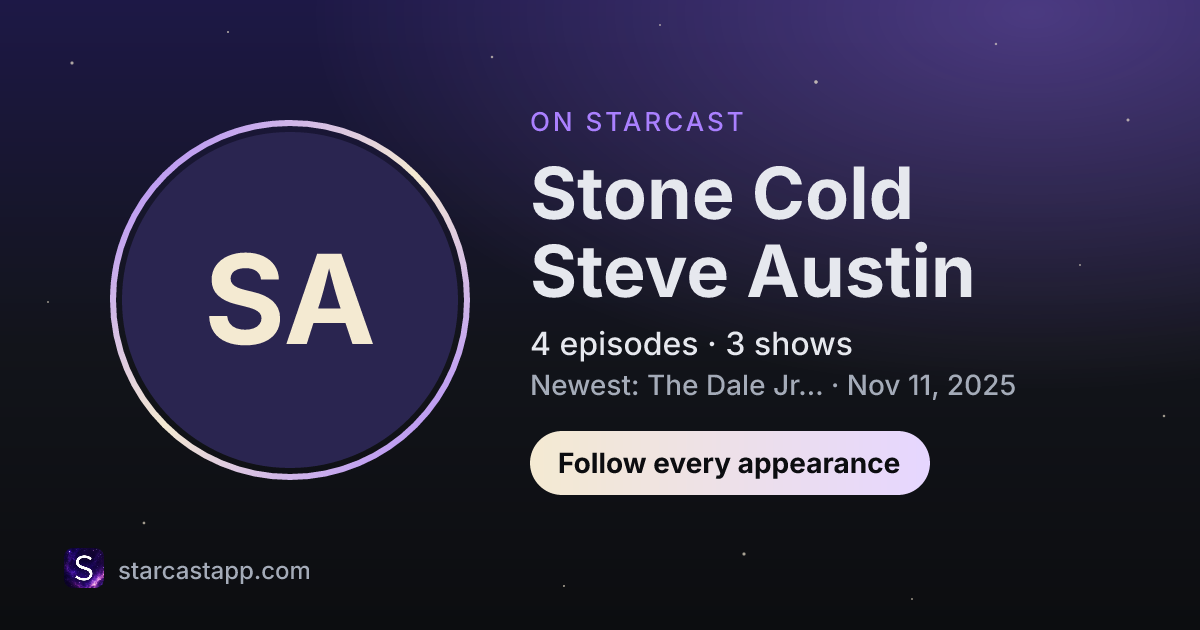 SA

ON STARCAST

Stone Cold Steve Austin

4 episodes · 3 shows

Newest: The Dale Jr... · Nov 11, 2025

Follow every appearance

S

starcastapp.com